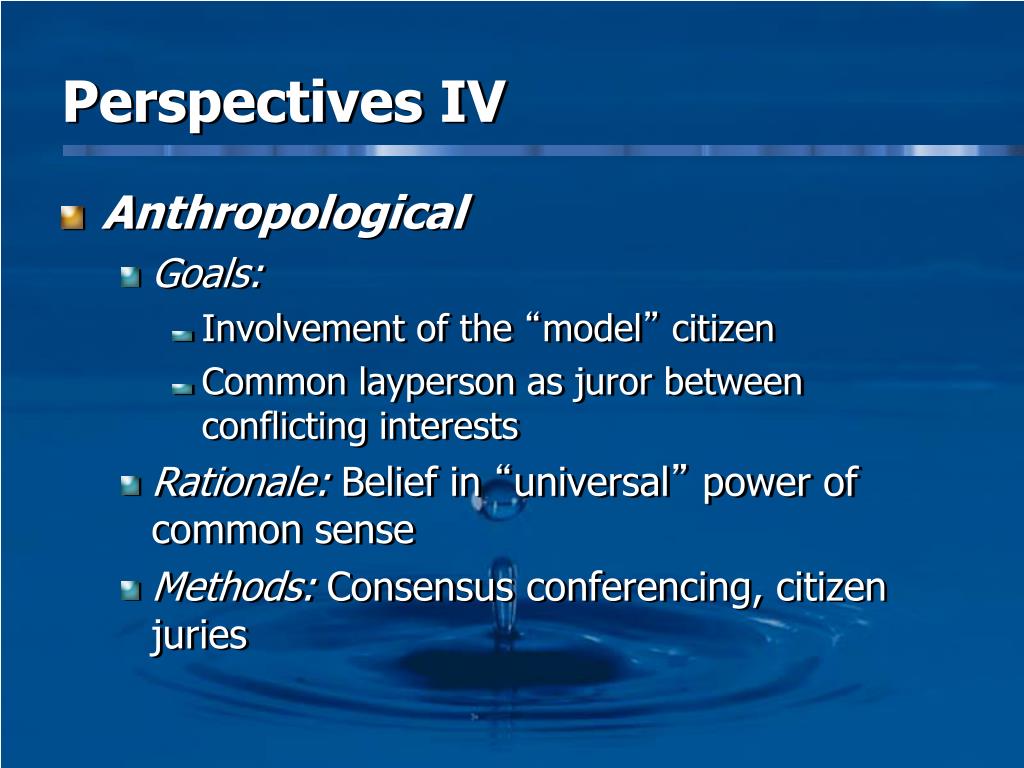 Perspectives IV

Anthropological

Goals:

Involvement of the “model” citizen

Common layperson as juror between conflicting interests

Rationale: Belief in “universal” power of common sense

Methods: Consensus conferencing, citizen juries